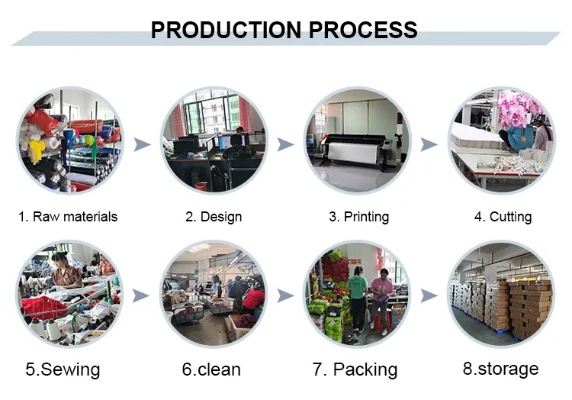 PRODUCTION PROCESS

1. Raw materials

2. Design

3. Printing

4. Cutting

5.Sewing

6.clean

7. Packing

8.storage